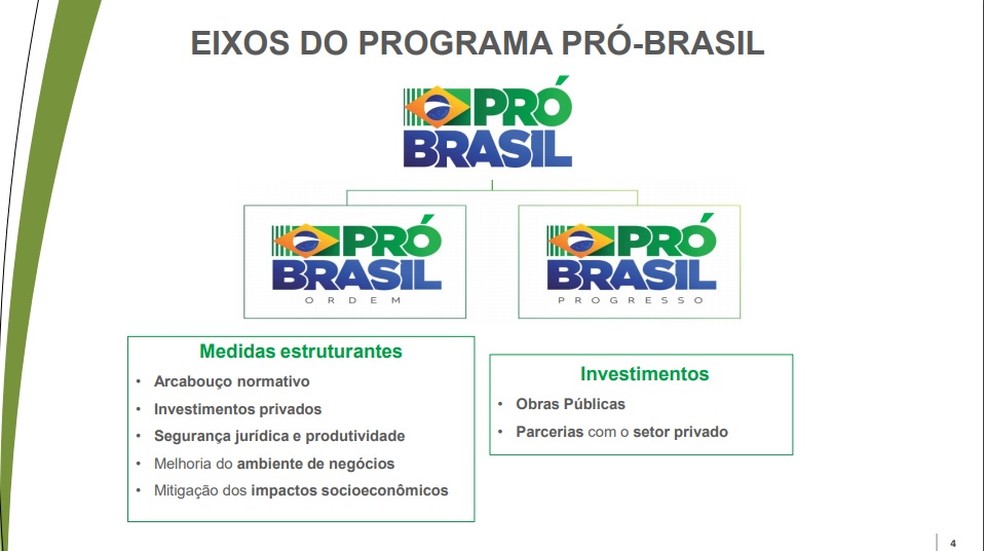 EIXOS DO PROGRAMA PRÓ-BRASIL

PRÓ BRASIL

PRÓ BRASIL
ORDEM

PRÓ BRASIL
PROGRESSO

Medidas estruturantes
• Arcabouço normativo
• Investimentos privados
• Segurança jurídica e produtividade
• Melhoria do ambiente de negócios
• Mitigação dos impactos socioeconômicos

Investimentos
• Obras Públicas
• Parcerias com o setor privado

4